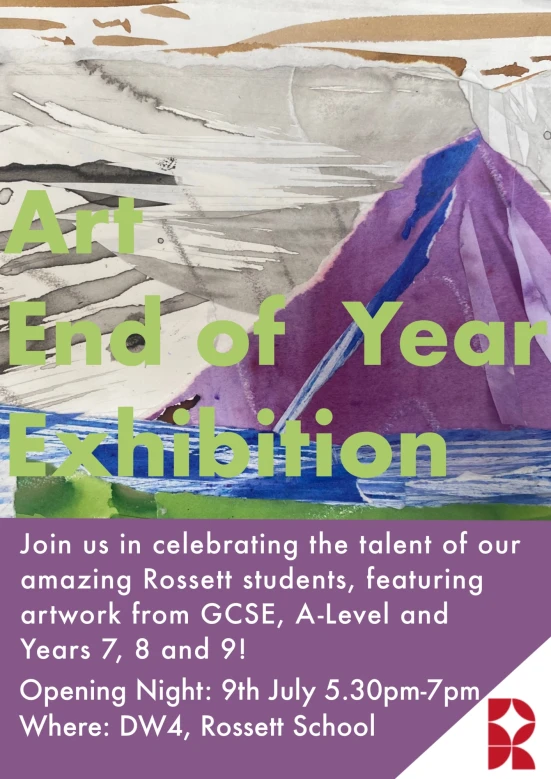 Art
End of Year
Exhibition

Join us in celebrating the talent of our amazing Rossett students, featuring artwork from GCSE, A-Level and Years 7, 8 and 9!

Opening Night: 9th July 5.30pm-7pm
Where: DW4, Rossett School